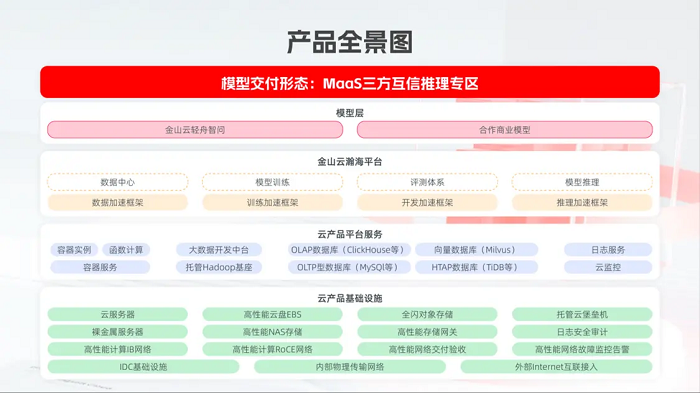 产品全景图

模型交付形态：MaaS三方互信推理专区

模型层

金山云轻舟智问

合作商业模型

金山云瀚海平台

数据中心

模型训练

评测体系

模型推理

数据加速框架

训练加速框架

开发加速框架

推理加速框架

云产品平台服务

容器实例

函数计算

大数据开发中台

OLAP数据库（ClickHouse等）

向量数据库（Milvus）

日志服务

容器服务

托管Hadoop基座

OLTP型数据库（MySQl等）

HTAP数据库（TiDB等）

云监控

云产品基础设施

云服务器

高性能云盘EBS

全闪对象存储

托管云堡垒机

裸金属服务器

高性能NAS存储

高性能存储网关

日志安全审计

高性能计算IB网络

高性能计算RoCE网络

高性能网络交付验收

高性能网络故障监控告警

IDC基础设施

内部物理传输网络

外部Internet互联接入